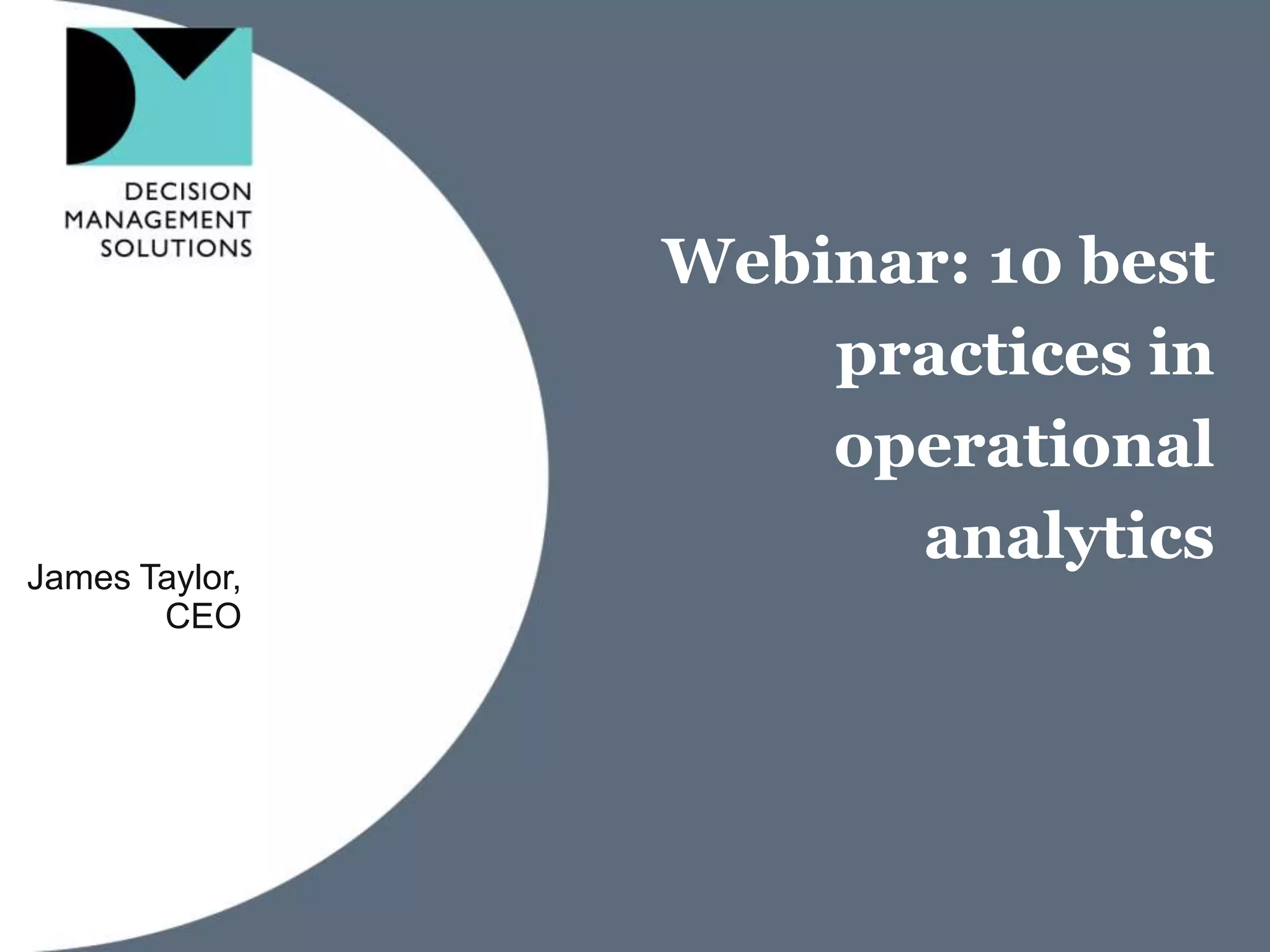 DECISION
MANAGEMENT
SOLUTIONS

Webinar: 10 best practices in operational analytics

James Taylor,
CEO